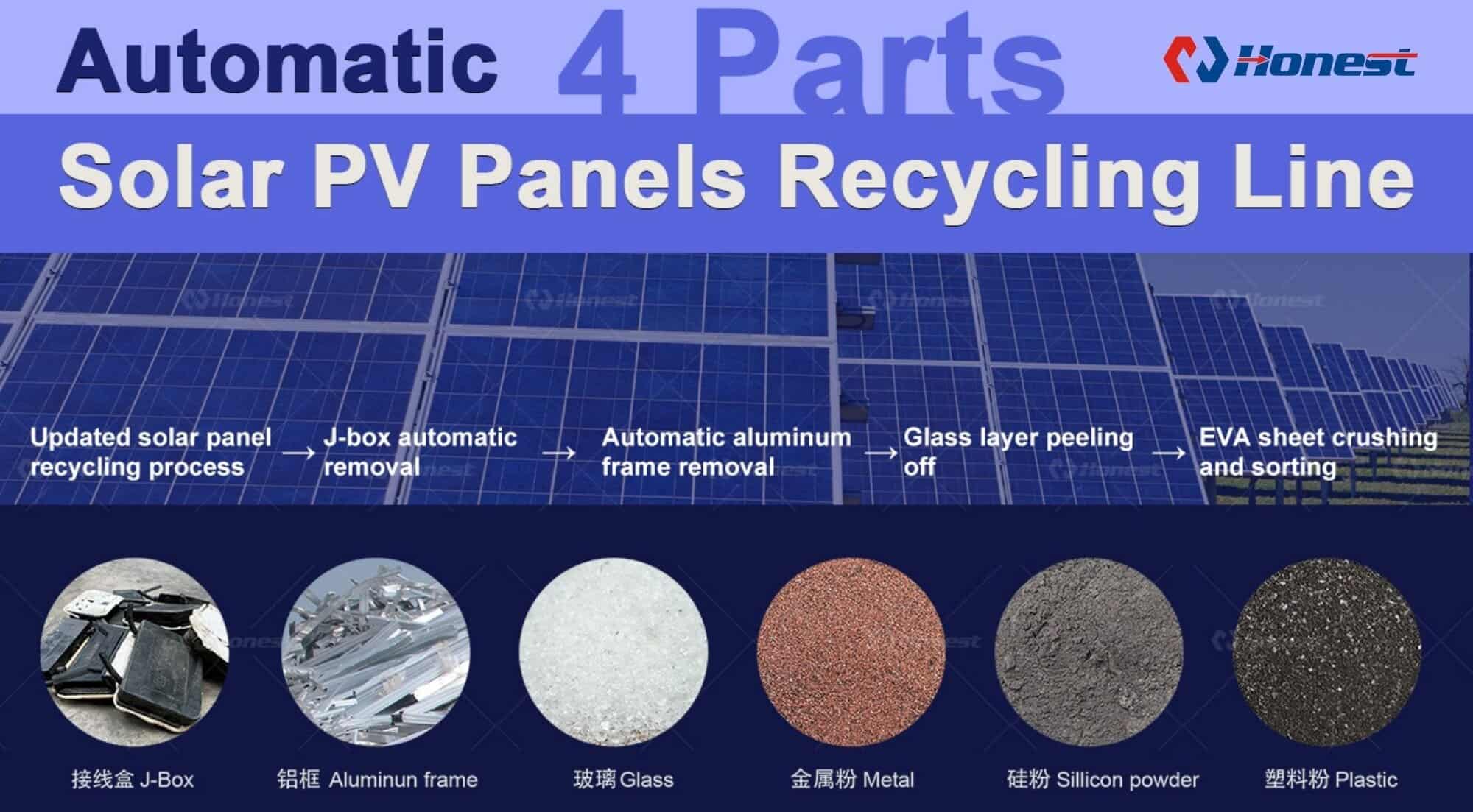 Automatic 4 Parts

Honest

Solar PV Panels Recycling Line

Updated solar panel recycling process → J-box automatic removal → Automatic aluminum frame removal → Glass layer peeling off → EVA sheet crushing and sorting

接线盒 J-Box

铝框 Aluminun frame

玻璃 Glass

金属粉 Metal

硅粉 Sillicon powder

塑料粉 Plastic